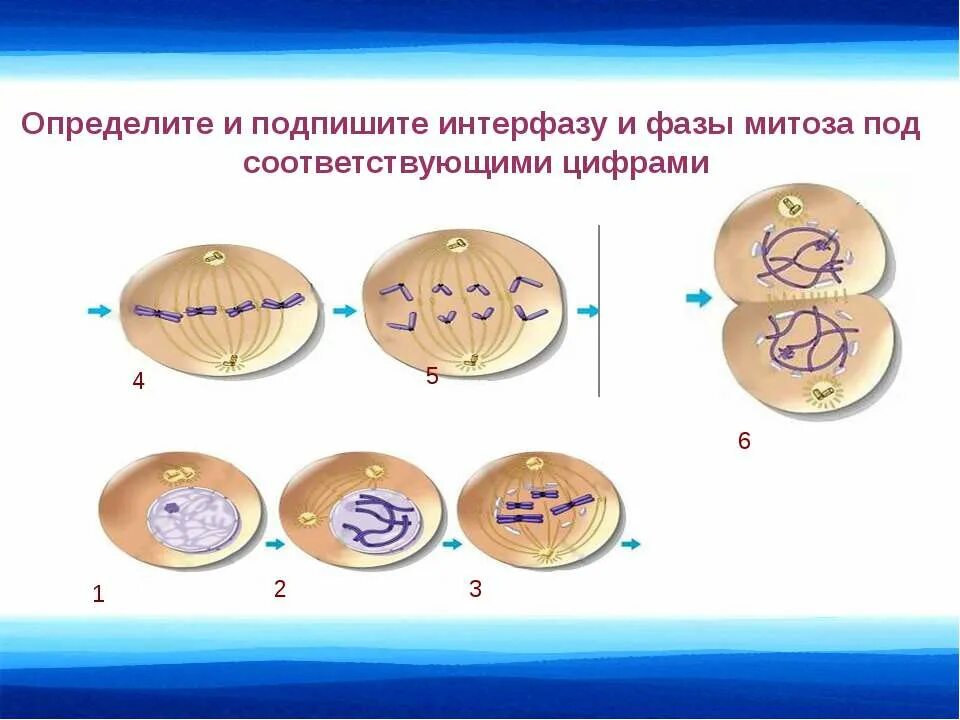 Определите и подпишите интерфазу и фазы митоза под соответствующими цифрами

4

5

6

1

2

3